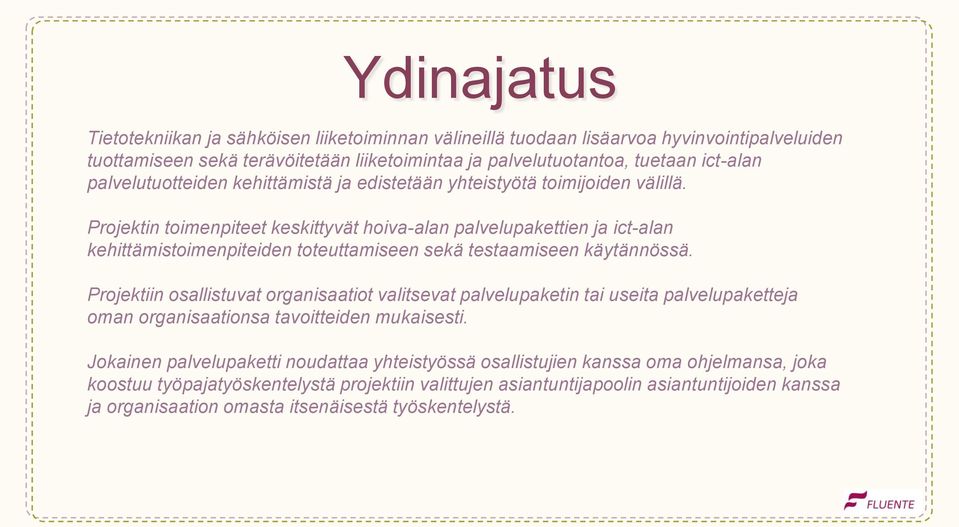 Ydinajatus

Tietotekniikan ja sähköisen liiketoiminnan välineillä tuodaan lisäarvoa hyvinvointipalveluiden tuottamiseen sekä terävöitetään liiketoimintaa ja palvelutuotantoa, tuetaan ict-alan palvelutuotteiden kehittämistä ja edistetään yhteistyötä toimijoiden välillä.

Projektin toimenpiteet keskittyvät hoiva-alan palvelupakettien ja ict-alan kehittämistoimenpiteiden toteuttamiseen sekä testaamiseen käytännössä.

Projektiin osallistuvat organisaatiot valitsevat palvelupaketin tai useita palvelupaketteja oman organisaationsa tavoitteiden mukaisesti.

Jokainen palvelupaketti noudattaa yhteistyössä osallistujien kanssa oma ohjelmansa, joka koostuu työpajatyöskentelystä projektiin valittujen asiantuntijapoolin asiantuntijoiden kanssa ja organisaation omasta itsenäisestä työskentelystä.

FLUENTE